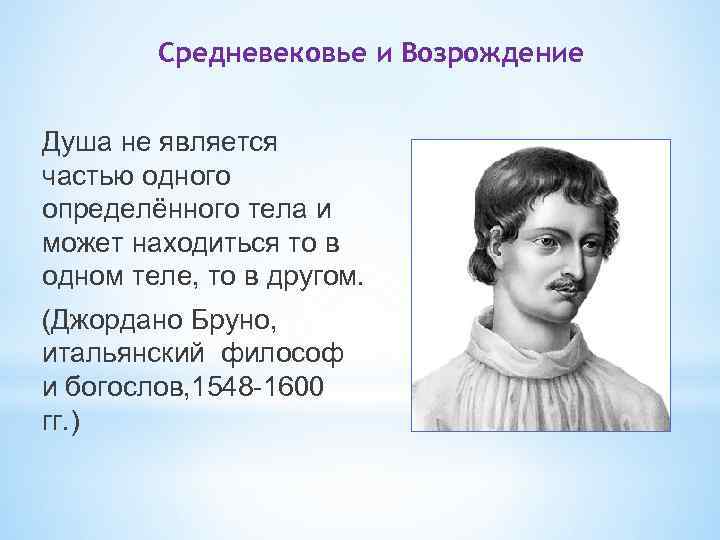 Средневековье и Возрождение

Душа не является частью одного определённого тела и может находиться то в одном теле, то в другом.

(Джордано Бруно, итальянский философ и богослов,1548-1600 гг.)